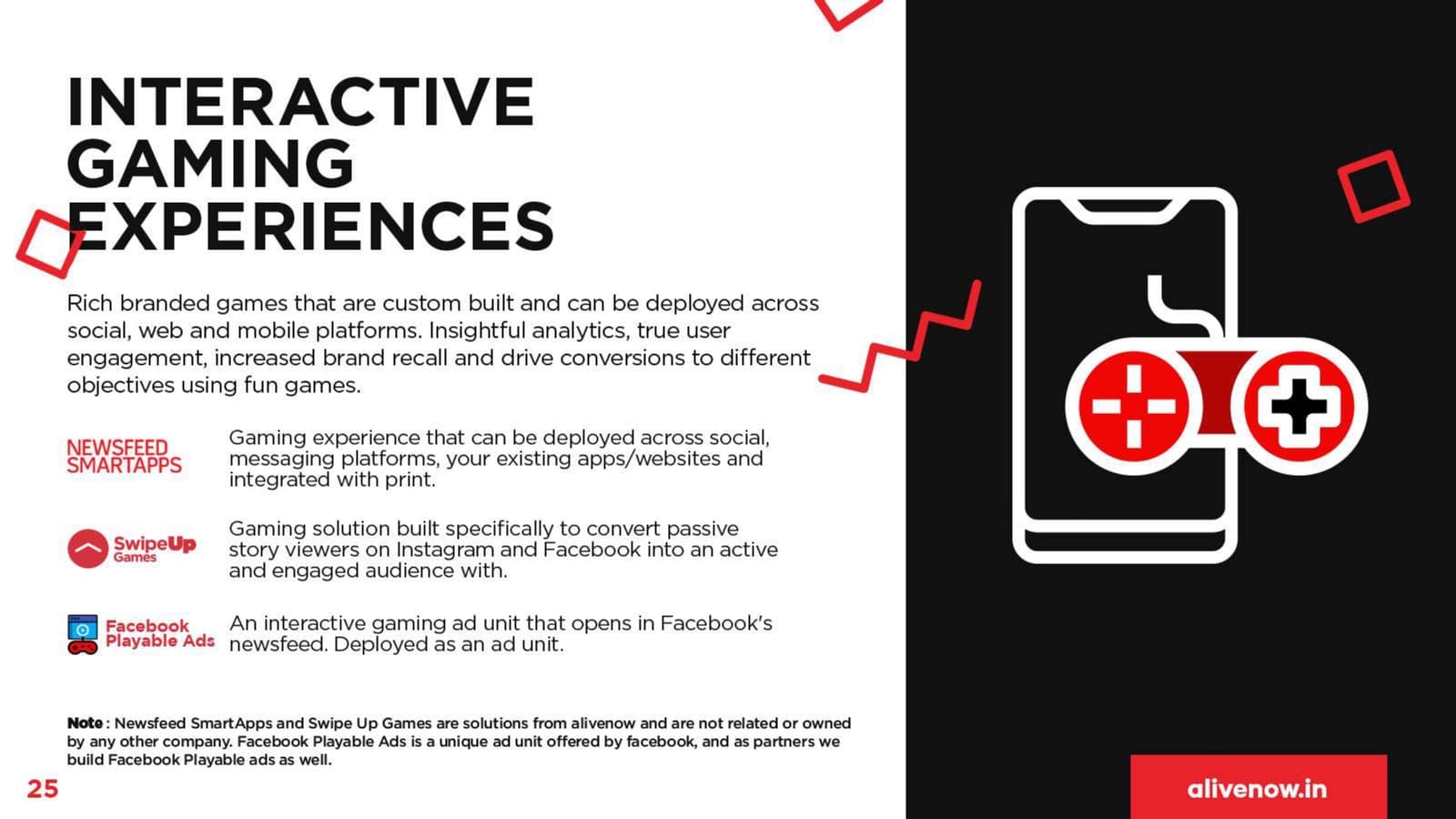 INTERACTIVE GAMING EXPERIENCES

Rich branded games that are custom built and can be deployed across social, web and mobile platforms. Insightful analytics, true user engagement, increased brand recall and drive conversions to different objectives using fun games.

NEWSFEED SMARTAPPS

Gaming experience that can be deployed across social, messaging platforms, your existing apps/websites and integrated with print.

SwipeUp Games

Gaming solution built specifically to convert passive story viewers on Instagram and Facebook into an active and engaged audience with.

Facebook Playable Ads

An interactive gaming ad unit that opens in Facebook's newsfeed. Deployed as an ad unit.

Note : Newsfeed SmartApps and Swipe Up Games are solutions from alivenow and are not related or owned by any other company. Facebook Playable Ads is a unique ad unit offered by facebook, and as partners we build Facebook Playable ads as well.

25

alivenow.in